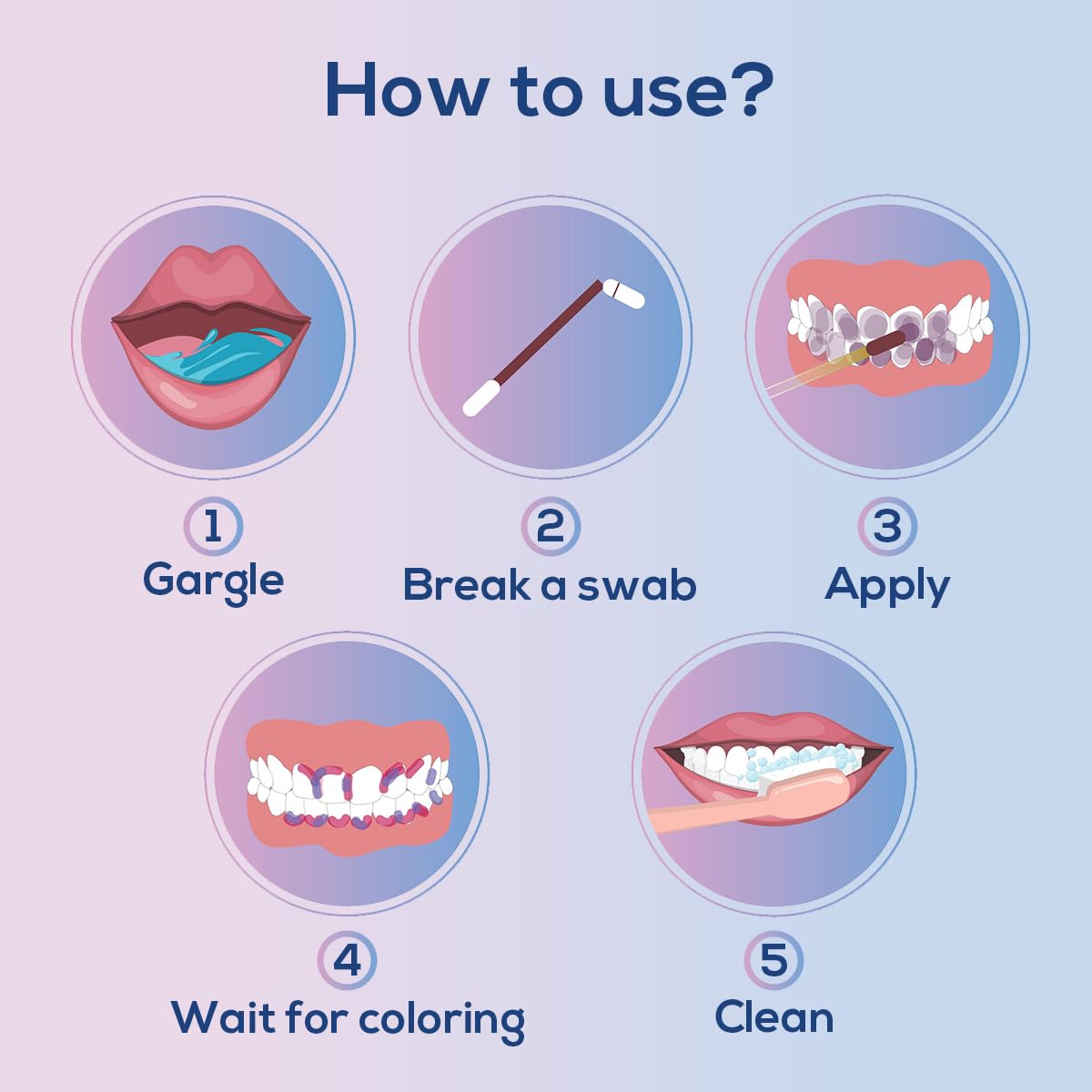 How to use?

1
Gargle

2
Break a swab

3
Apply

4
Wait for coloring

5
Clean